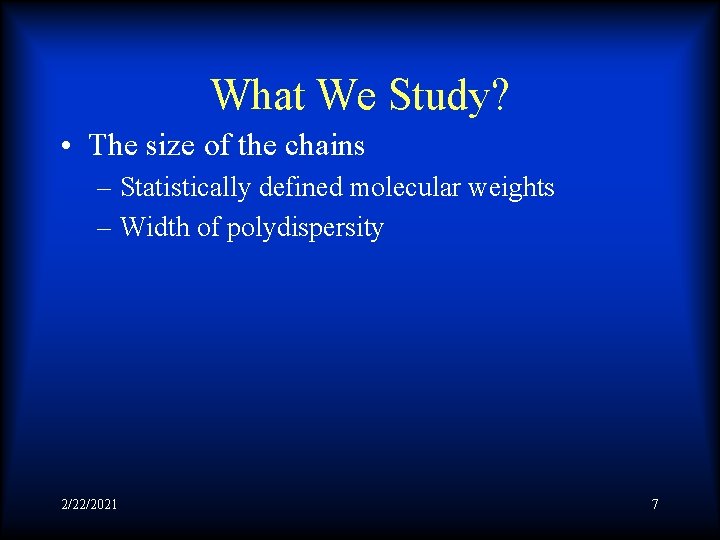 What We Study?

• The size of the chains
 – Statistically defined molecular weights
 – Width of polydispersity

2/22/2021

7